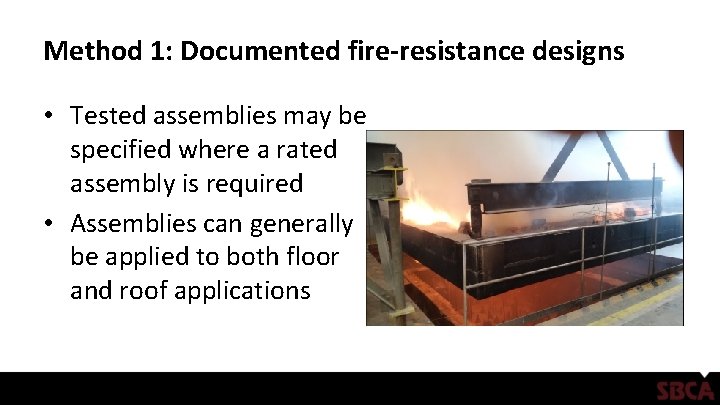 Method 1: Documented fire-resistance designs

• Tested assemblies may be specified where a rated assembly is required

• Assemblies can generally be applied to both floor and roof applications

SBCA